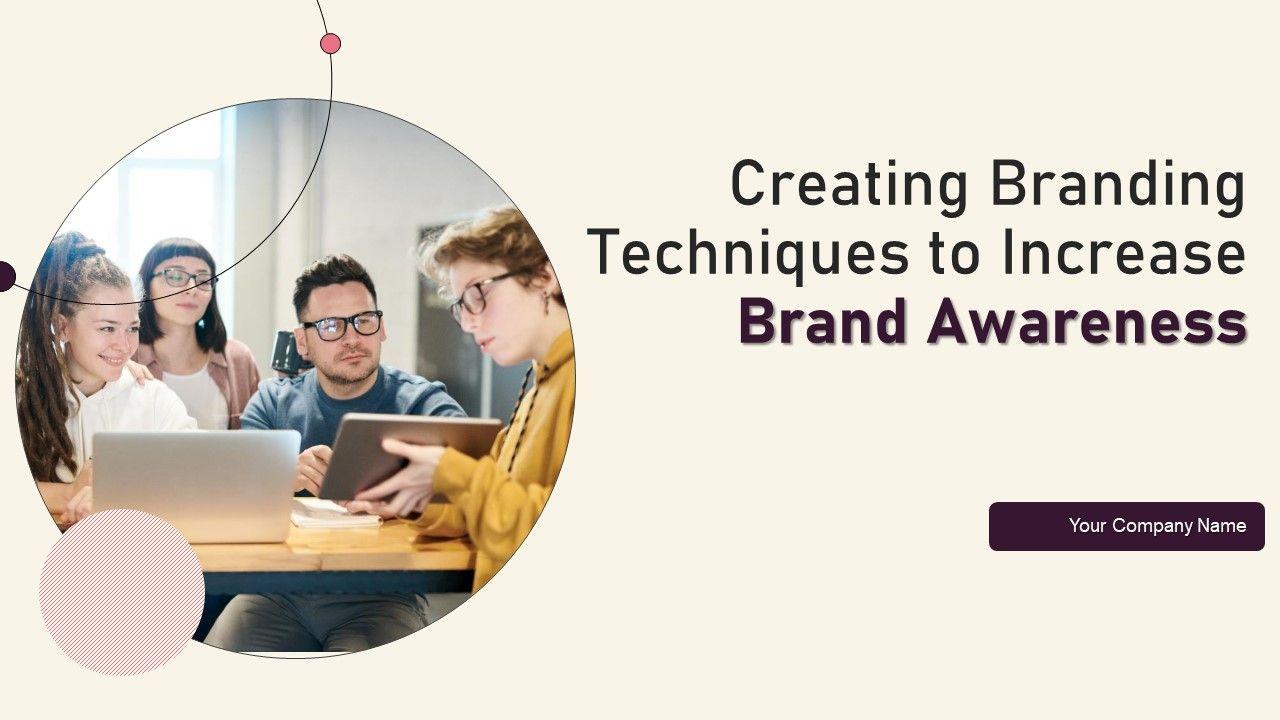 Creating Branding Techniques to Increase Brand Awareness

Your Company Name